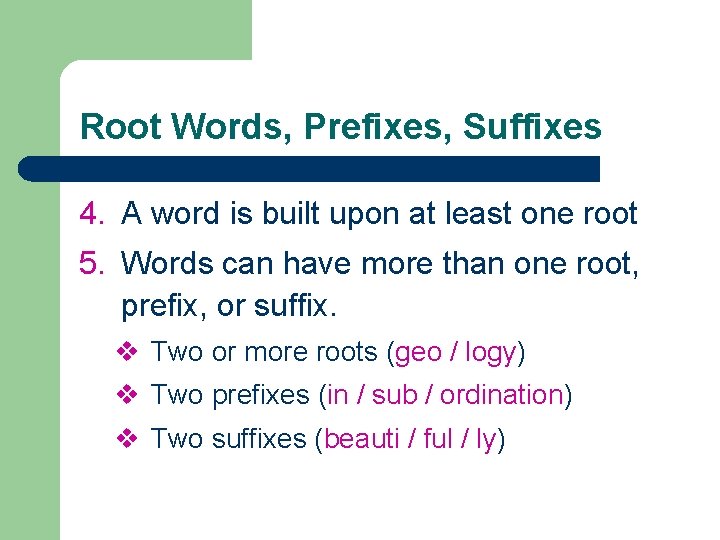 Root Words, Prefixes, Suffixes

4. A word is built upon at least one root

5. Words can have more than one root, prefix, or suffix.

❖ Two or more roots (geo / logy)

❖ Two prefixes (in / sub / ordination)

❖ Two suffixes (beauti / ful / ly)